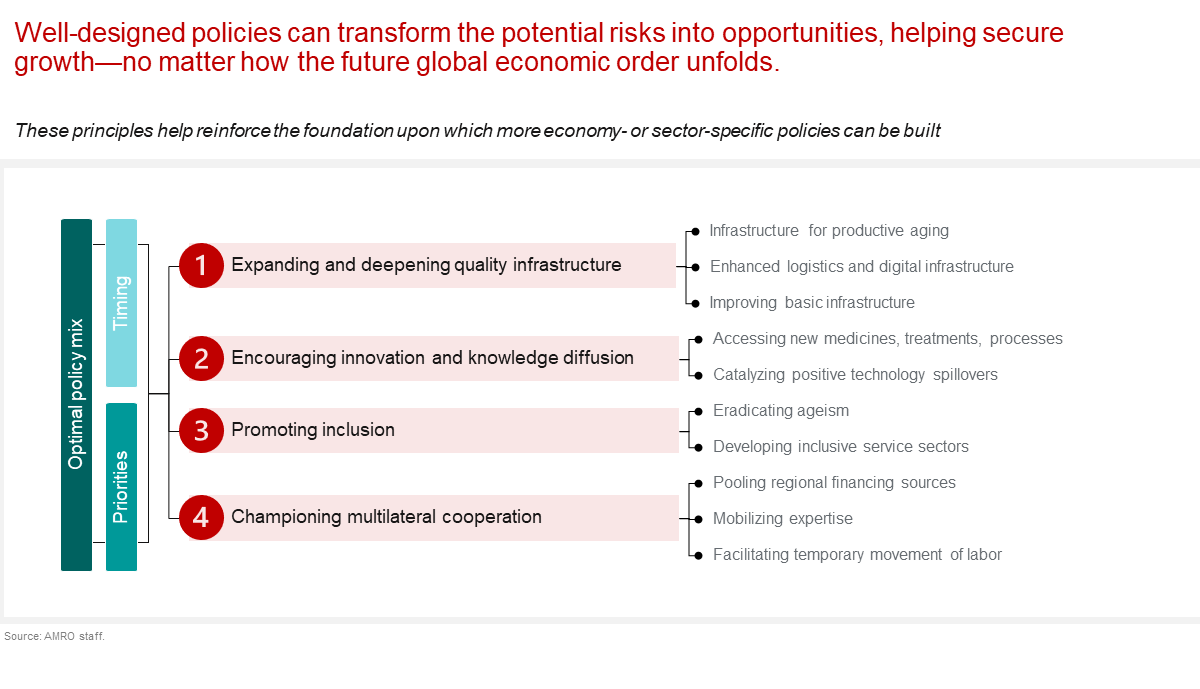 Well-designed policies can transform the potential risks into opportunities, helping secure growth—no matter how the future global economic order unfolds.

These principles help reinforce the foundation upon which more economy- or sector-specific policies can be built

Optimal policy mix

Timing

Priorities

1 Expanding and deepening quality infrastructure

Infrastructure for productive aging

Enhanced logistics and digital infrastructure

Improving basic infrastructure

2 Encouraging innovation and knowledge diffusion

Accessing new medicines, treatments, processes

Catalyzing positive technology spillovers

3 Promoting inclusion

Eradicating ageism

Developing inclusive service sectors

4 Championing multilateral cooperation

Pooling regional financing sources

Mobilizing expertise

Facilitating temporary movement of labor

Source: AMRO staff.